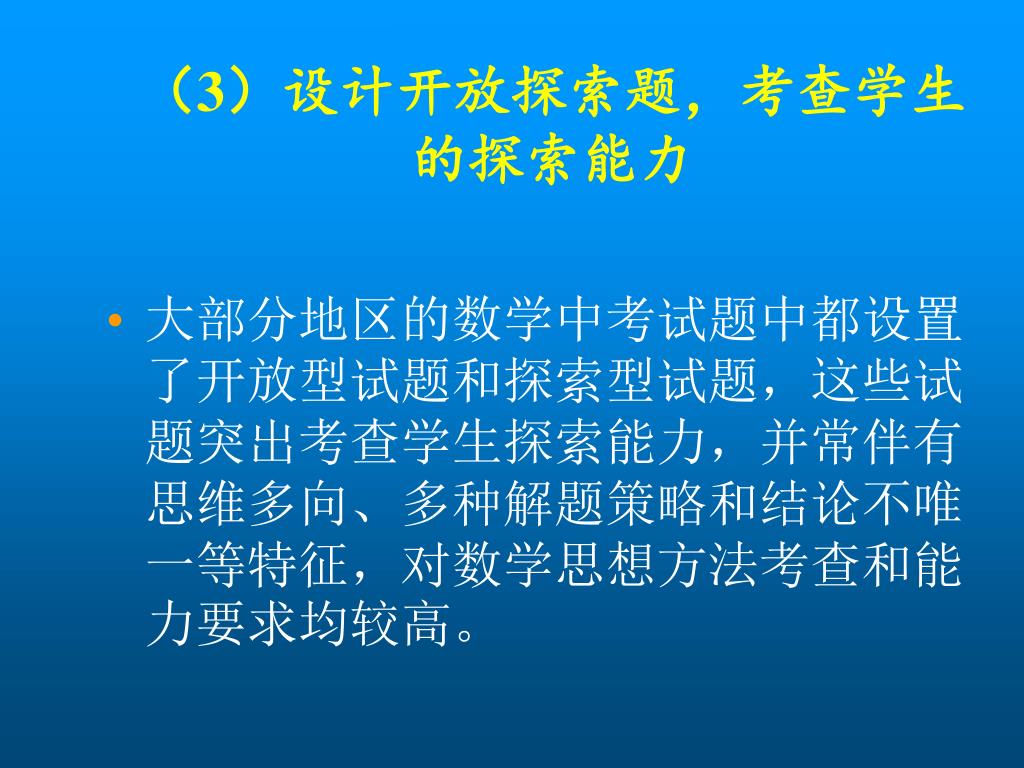 （3）设计开放探索题，考查学生的探索能力

• 大部分地区的数学中考试题中都设置了开放型试题和探索型试题，这些试题突出考查学生探索能力，并常伴有思维多向、多种解题策略和结论不唯一等特征，对数学思想方法考查和能力要求均较高。